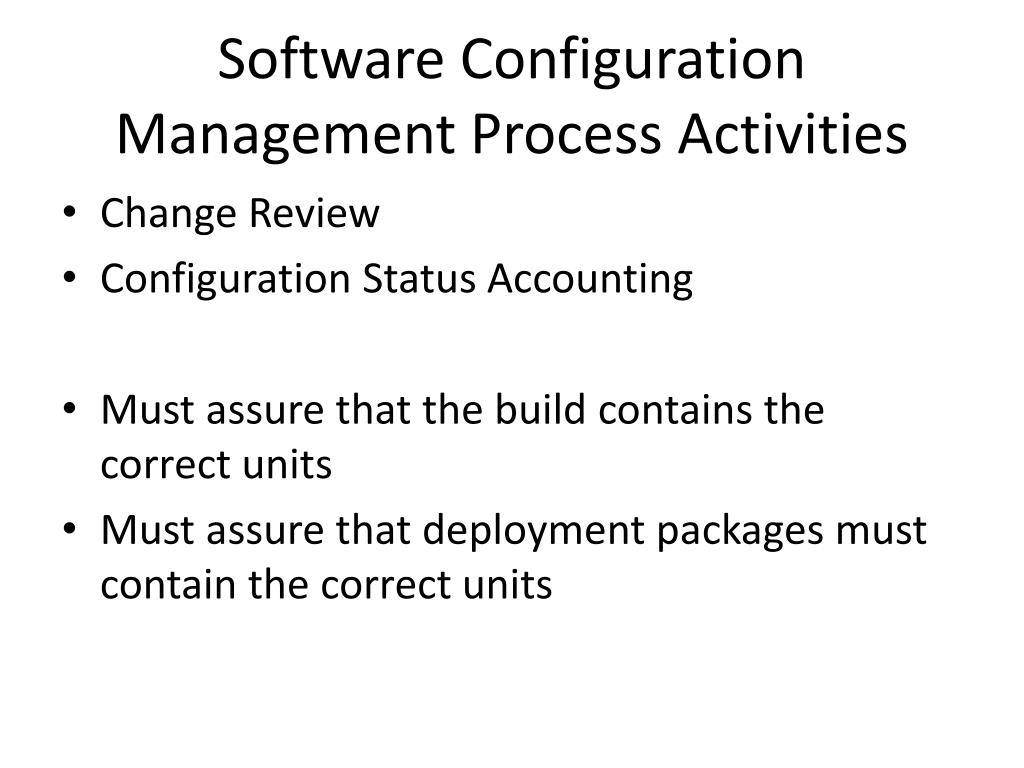 Software Configuration Management Process Activities

• Change Review
• Configuration Status Accounting

• Must assure that the build contains the correct units
• Must assure that deployment packages must contain the correct units